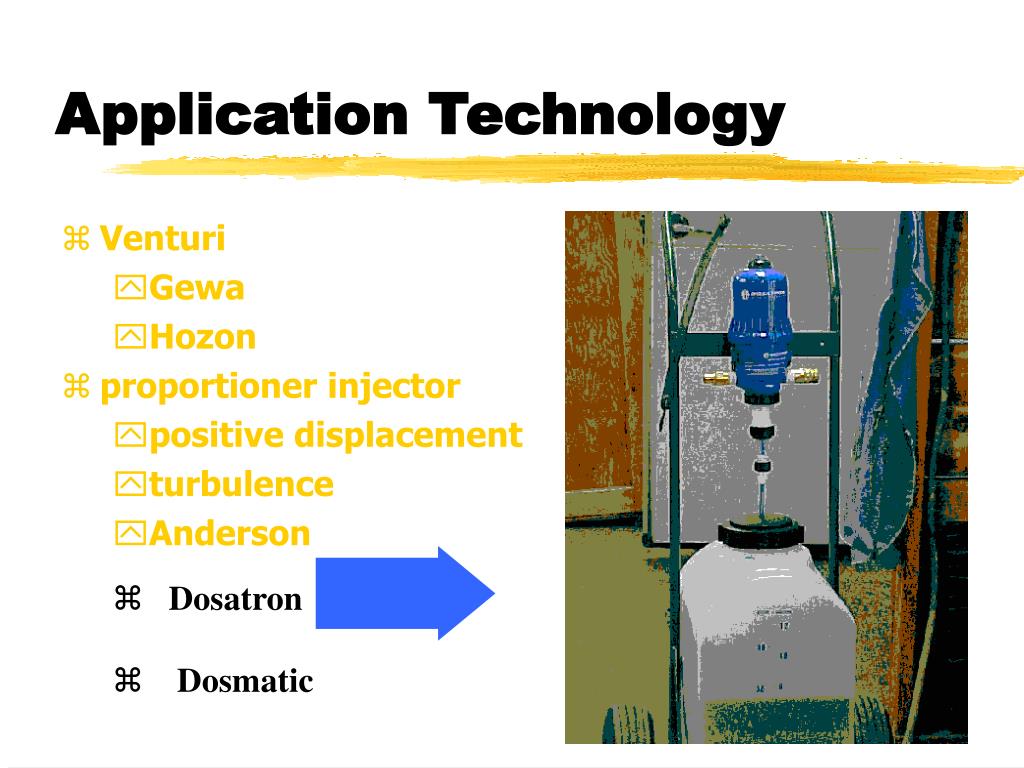 Application Technology

⌘ Venturi
Gewa
Hozon
⌘ proportioner injector
positive displacement
turbulence
Anderson
⌘ Dosatron
⌘ Dosmatic